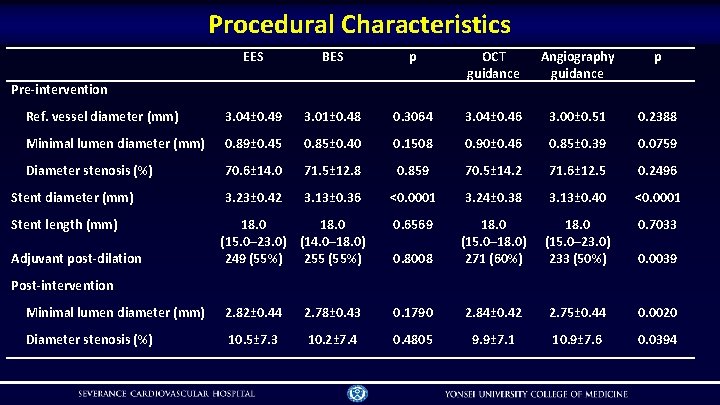 Procedural Characteristics

| | EES | BES | p | OCT guidance | Angiography guidance | p |
|---|---|---|---|---|---|---|
| Pre-intervention | | | | | | |
| Ref. vessel diameter (mm) | 3.04±0.49 | 3.01±0.48 | 0.3064 | 3.04±0.46 | 3.00±0.51 | 0.2388 |
| Minimal lumen diameter (mm) | 0.89±0.45 | 0.85±0.40 | 0.1508 | 0.90±0.46 | 0.85±0.39 | 0.0759 |
| Diameter stenosis (%) | 70.6±14.0 | 71.5±12.8 | 0.859 | 70.5±14.2 | 71.6±12.5 | 0.2496 |
| Stent diameter (mm) | 3.23±0.42 | 3.13±0.36 | <0.0001 | 3.24±0.38 | 3.13±0.40 | <0.0001 |
| Stent length (mm) | 18.0 (15.0–23.0) | 18.0 (14.0–18.0) | 0.6569 | 18.0 (15.0–18.0) | 18.0 (15.0–23.0) | 0.7033 |
| Adjuvant post-dilation | 249 (55%) | 255 (55%) | 0.8008 | 271 (60%) | 233 (50%) | 0.0039 |
| Post-intervention | | | | | | |
| Minimal lumen diameter (mm) | 2.82±0.44 | 2.78±0.43 | 0.1790 | 2.84±0.42 | 2.75±0.44 | 0.0020 |
| Diameter stenosis (%) | 10.5±7.3 | 10.2±7.4 | 0.4805 | 9.9±7.1 | 10.9±7.6 | 0.0394 |

SEVERANCE CARDIOVASCULAR HOSPITAL

YONSEI UNIVERSITY COLLEGE OF MEDICINE